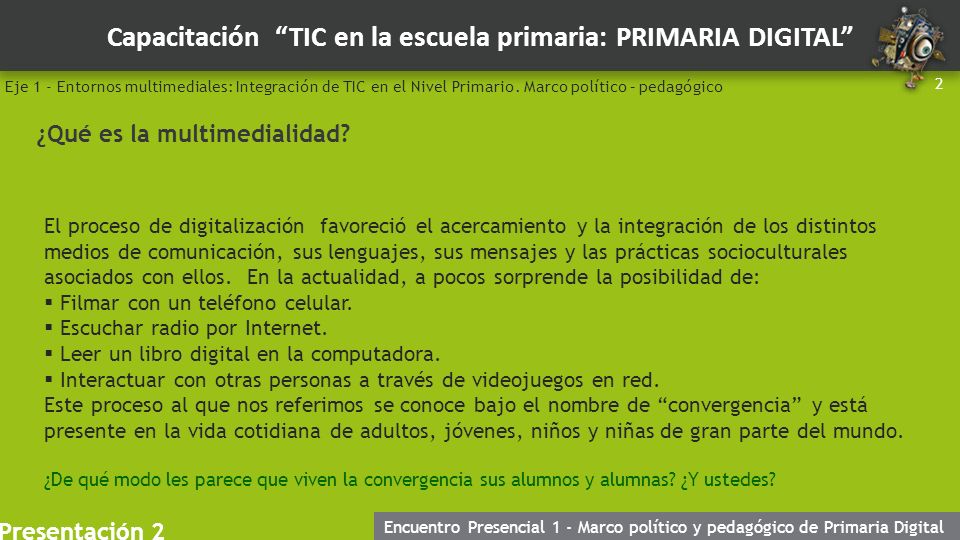 Capacitación “TIC en la escuela primaria: PRIMARIA DIGITAL”

Eje 1 - Entornos multimediales: Integración de TIC en el Nivel Primario. Marco político - pedagógico

2

¿Qué es la multimedialidad?

El proceso de digitalización favoreció el acercamiento y la integración de los distintos medios de comunicación, sus lenguajes, sus mensajes y las prácticas socioculturales asociados con ellos. En la actualidad, a pocos sorprende la posibilidad de:
▪ Filmar con un teléfono celular.
▪ Escuchar radio por Internet.
▪ Leer un libro digital en la computadora.
▪ Interactuar con otras personas a través de videojuegos en red.
Este proceso al que nos referimos se conoce bajo el nombre de “convergencia” y está presente en la vida cotidiana de adultos, jóvenes, niños y niñas de gran parte del mundo.

¿De qué modo les parece que viven la convergencia sus alumnos y alumnas? ¿Y ustedes?

Presentación 2

Encuentro Presencial 1 - Marco político y pedagógico de Primaria Digital